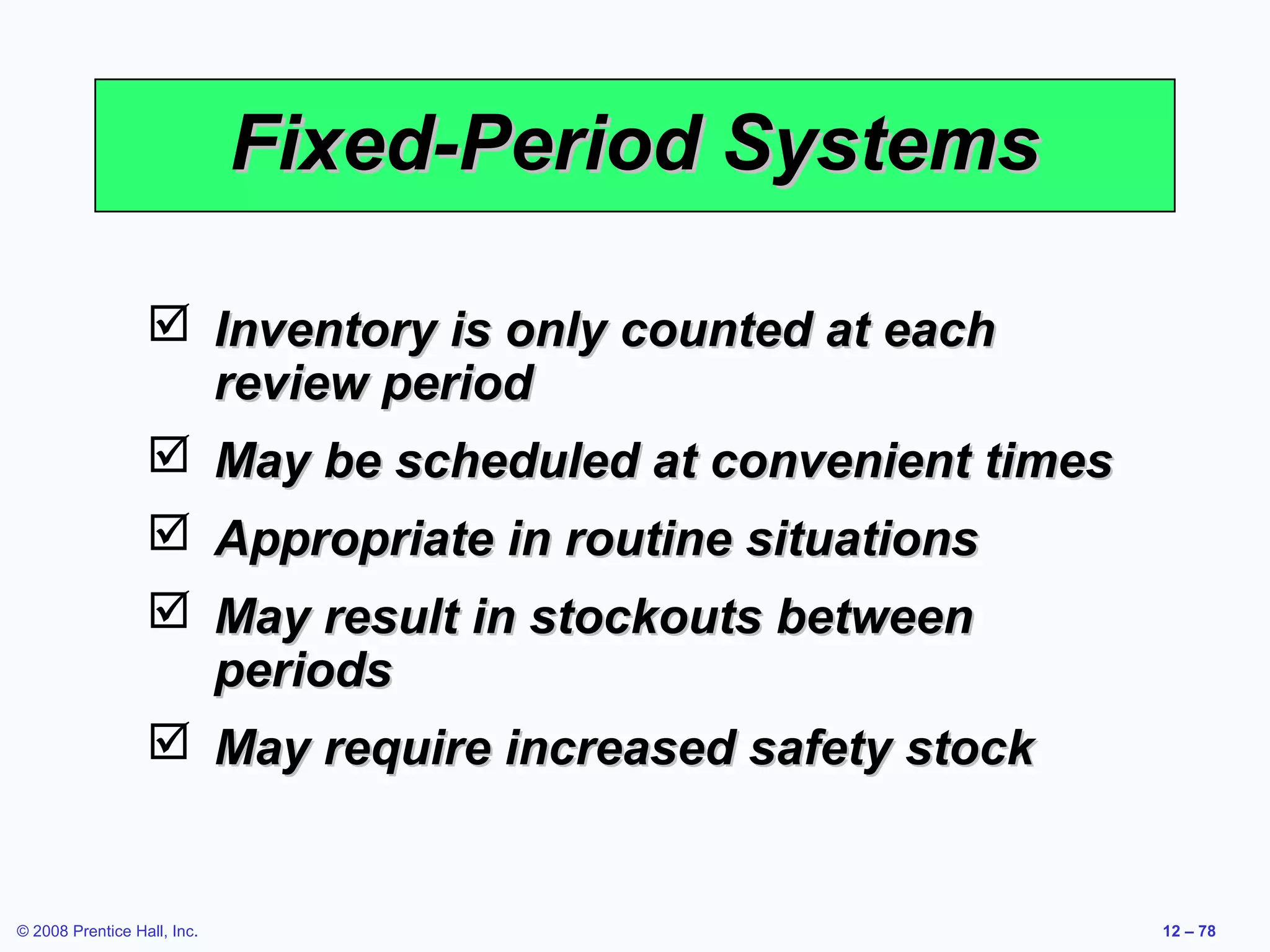 Fixed-Period Systems

☑ Inventory is only counted at each review period

☑ May be scheduled at convenient times

☑ Appropriate in routine situations

☑ May result in stockouts between periods

☑ May require increased safety stock

© 2008 Prentice Hall, Inc.

12 – 78